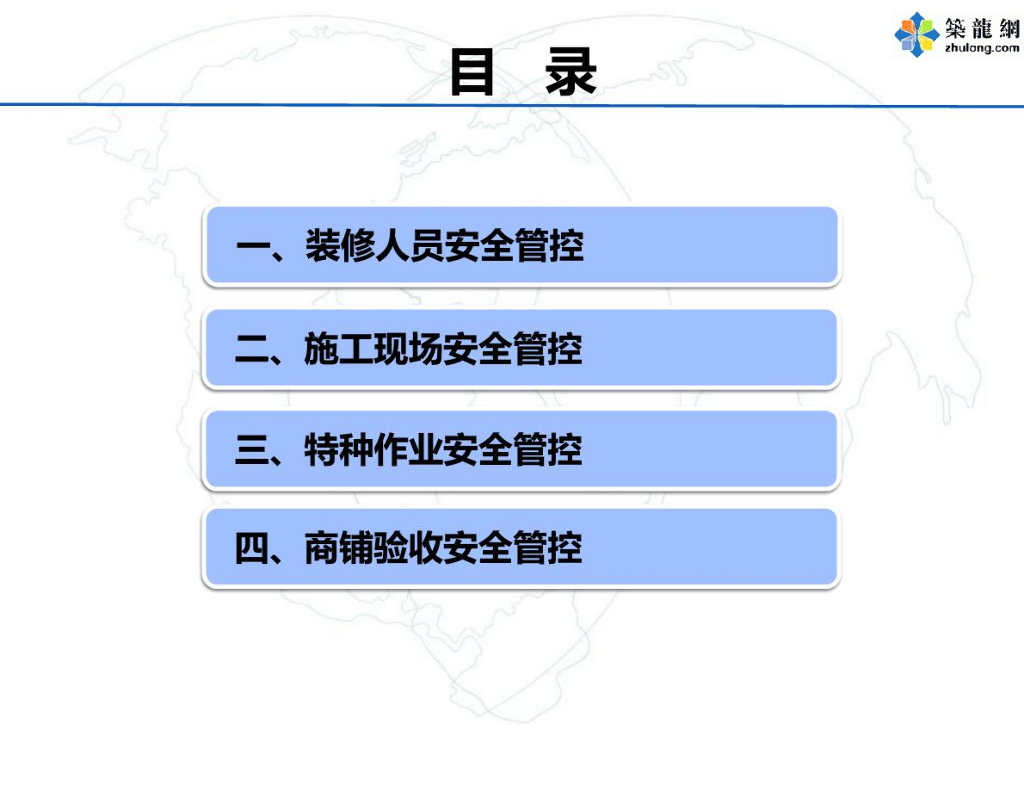 築龍網
zhulong.com

目 录

一、装修人员安全管控

二、施工现场安全管控

三、特种作业安全管控

四、商铺验收安全管控